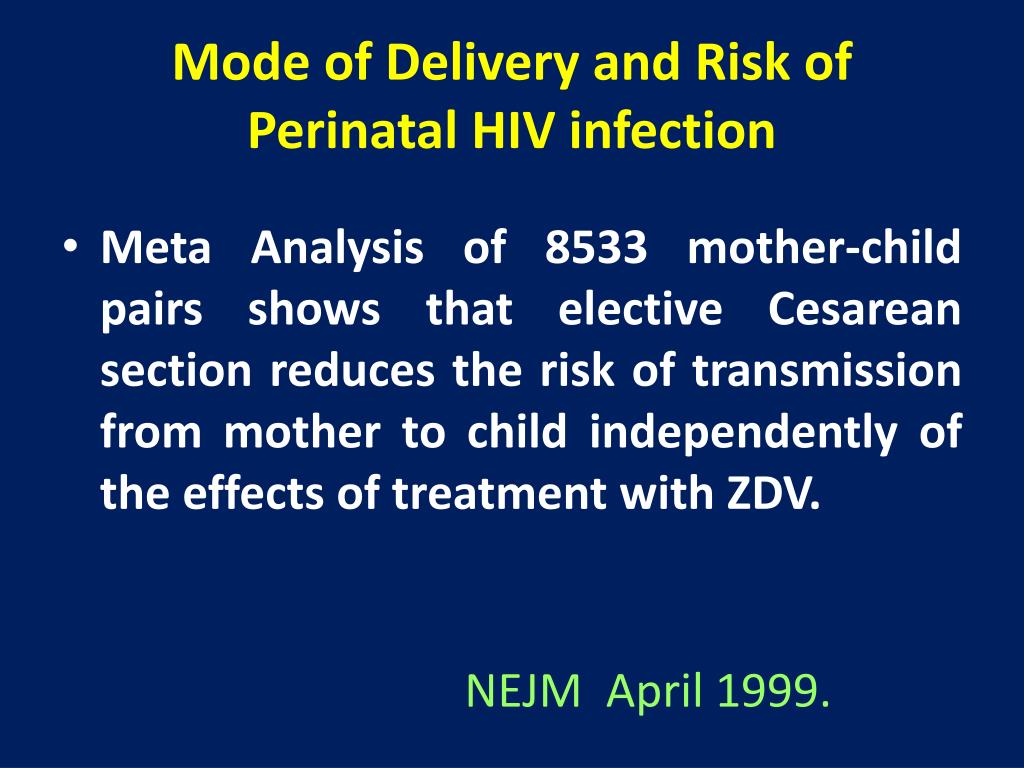 Mode of Delivery and Risk of Perinatal HIV infection

• Meta Analysis of 8533 mother-child pairs shows that elective Cesarean section reduces the risk of transmission from mother to child independently of the effects of treatment with ZDV.

NEJM April 1999.